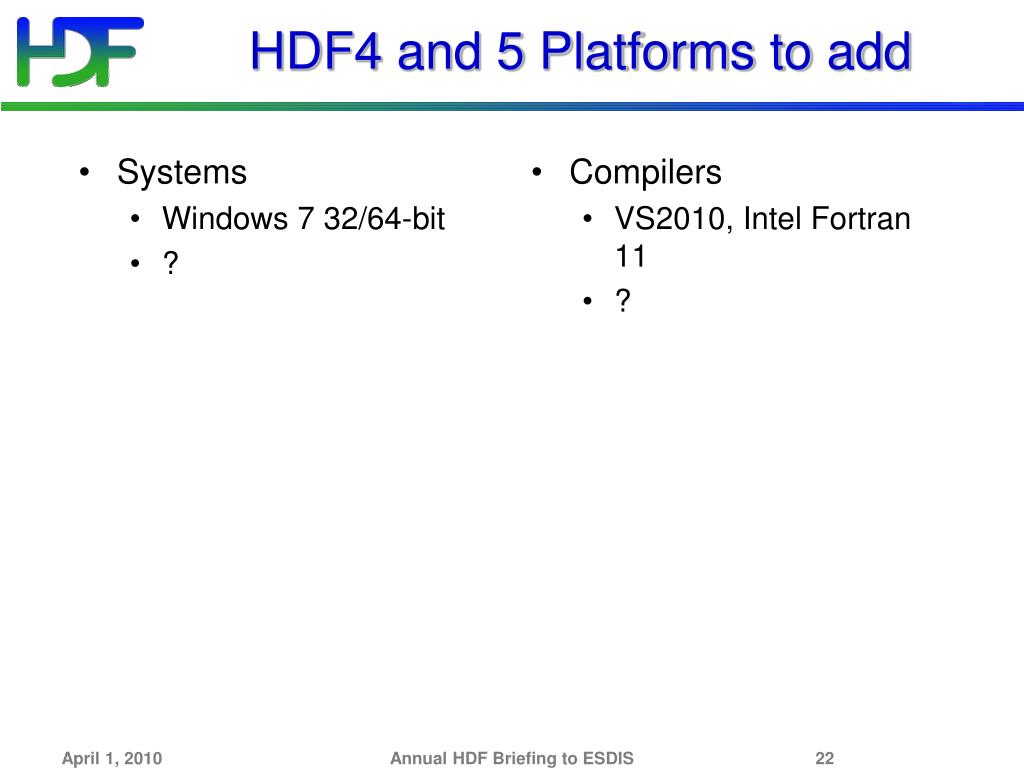 HDF

HDF4 and 5 Platforms to add

• Systems
  • Windows 7 32/64-bit
  • ?

• Compilers
  • VS2010, Intel Fortran 11
  • ?

April 1, 2010

Annual HDF Briefing to ESDIS

22